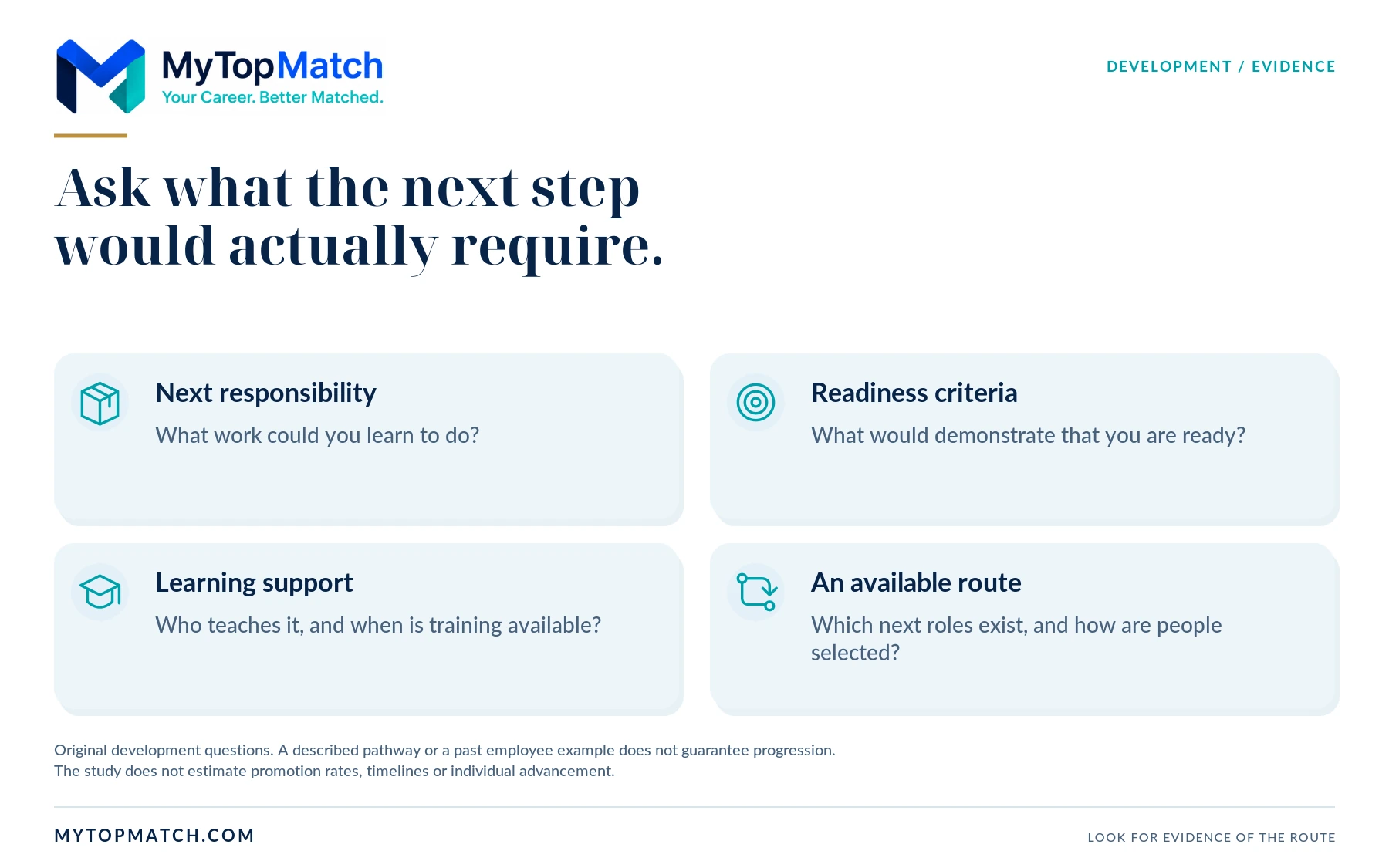 MyTopMatch
Your Career. Better Matched.

DEVELOPMENT / EVIDENCE

Ask what the next step would actually require.

Next responsibility
What work could you learn to do?

Readiness criteria
What would demonstrate that you are ready?

Learning support
Who teaches it, and when is training available?

An available route
Which next roles exist, and how are people selected?

Original development questions. A described pathway or a past employee example does not guarantee progression.
The study does not estimate promotion rates, timelines or individual advancement.

MYTOPMATCH.COM

LOOK FOR EVIDENCE OF THE ROUTE